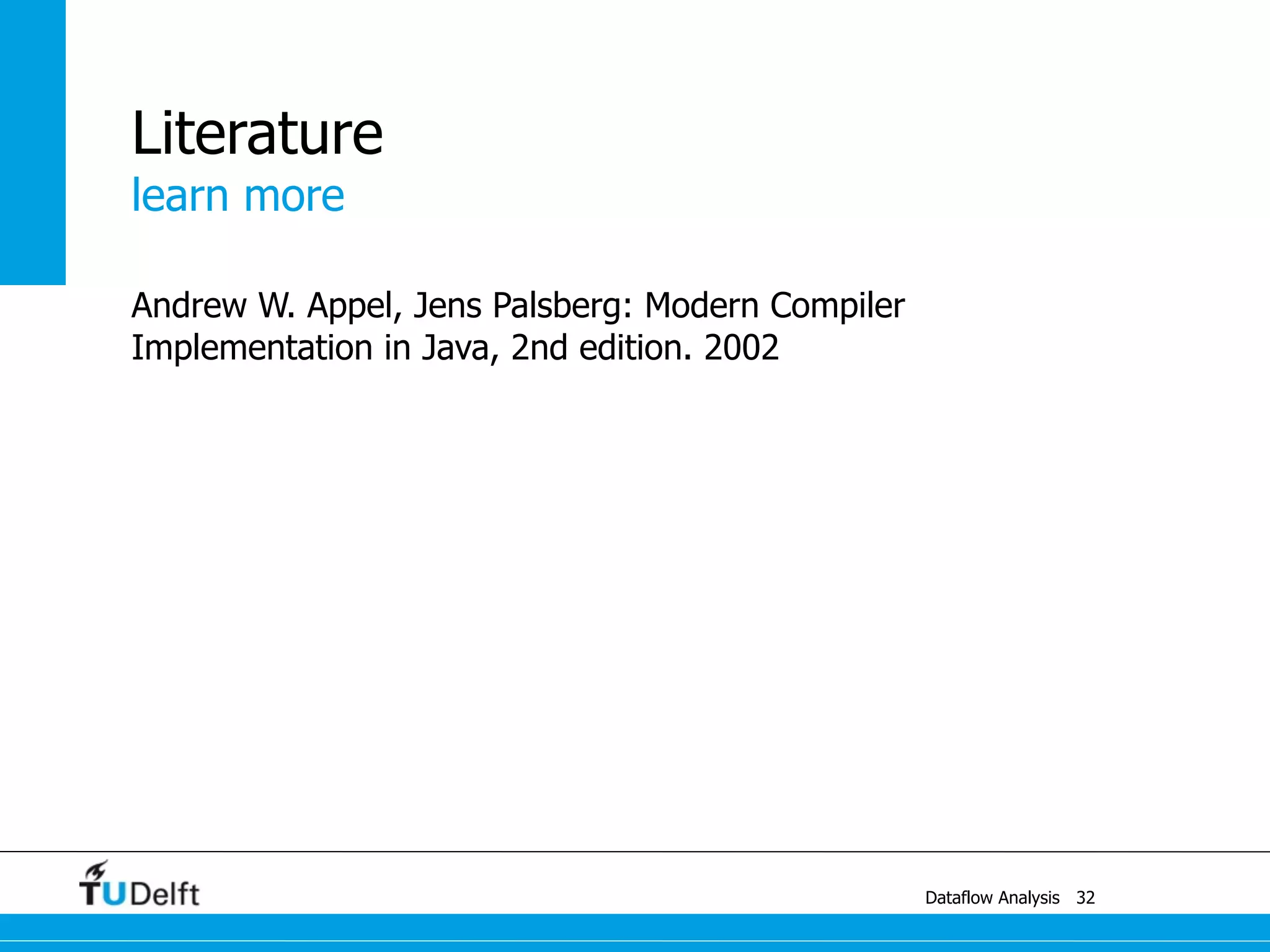 Literature
learn more

Andrew W. Appel, Jens Palsberg: Modern Compiler Implementation in Java, 2nd edition. 2002

TUDelft

Dataflow Analysis 32